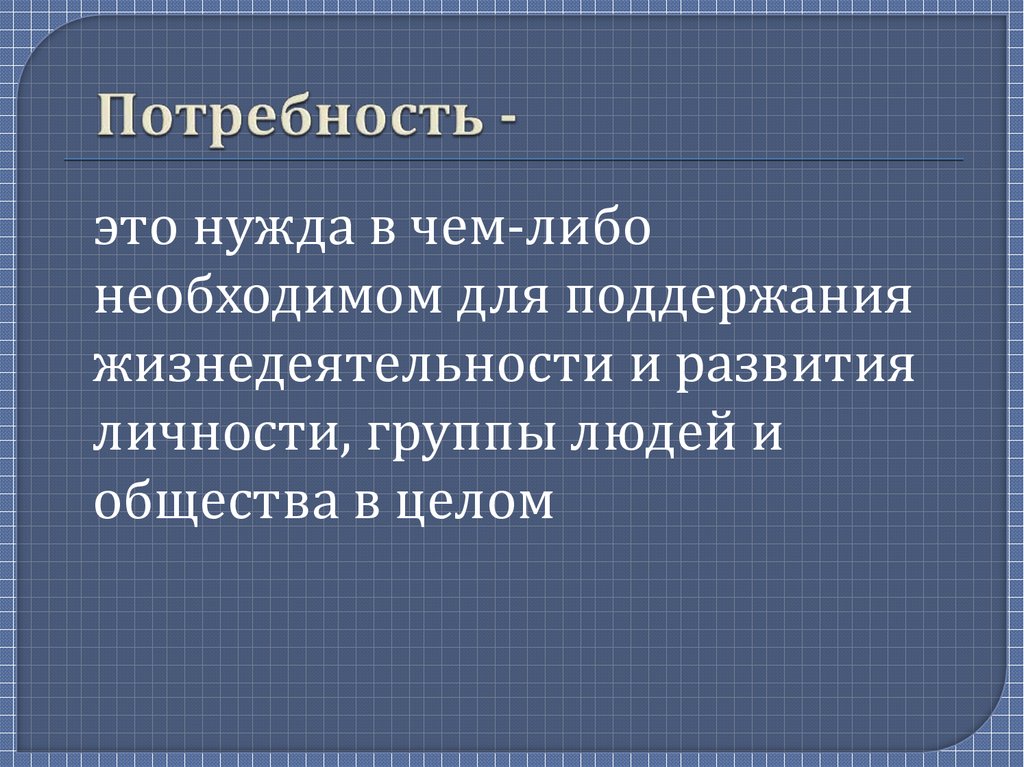 Потребность -

это нужда в чем-либо необходимом для поддержания жизнедеятельности и развития личности, группы людей и общества в целом